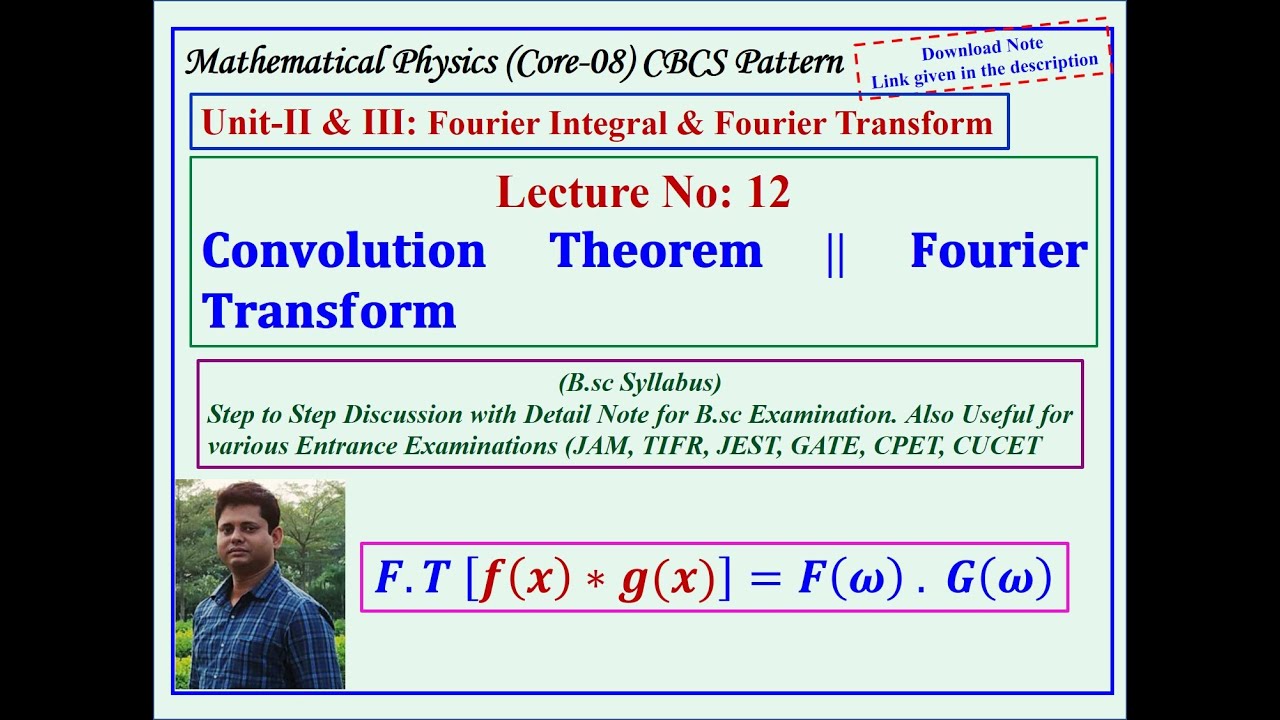 Mathematical Physics (Core-08) CBCS Pattern

Download Note
Link given in the description

Unit-II & III: Fourier Integral & Fourier Transform

Lecture No: 12

Convolution Theorem || Fourier Transform

(B.sc Syllabus)
Step to Step Discussion with Detail Note for B.sc Examination. Also Useful for various Entrance Examinations (JAM, TIFR, JEST, GATE, CPET, CUCET

$F.T\ [f(x) * g(x)] = F(\omega)\ .\ G(\omega)$